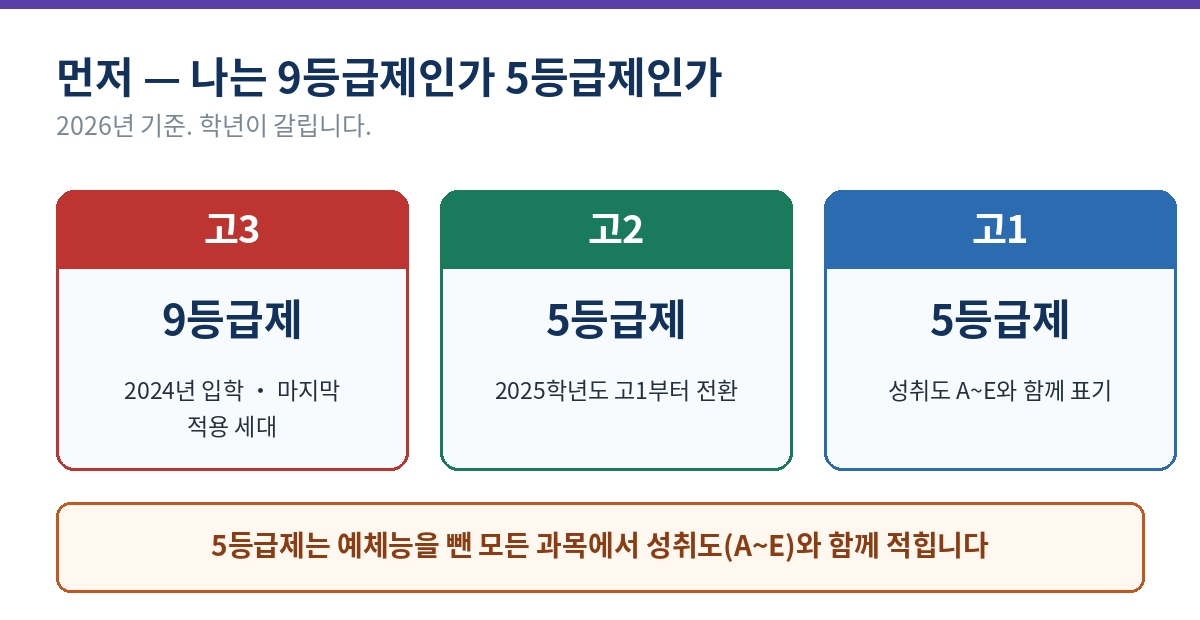 먼저 — 나는 9등급제인가 5등급제인가

2026년 기준. 학년이 갈립니다.

고3

9등급제

2024년 입학 · 마지막 적용 세대

고2

5등급제

2025학년도 고1부터 전환

고1

5등급제

성취도 A~E와 함께 표기

5등급제는 예체능을 뺀 모든 과목에서 성취도(A~E)와 함께 적힙니다